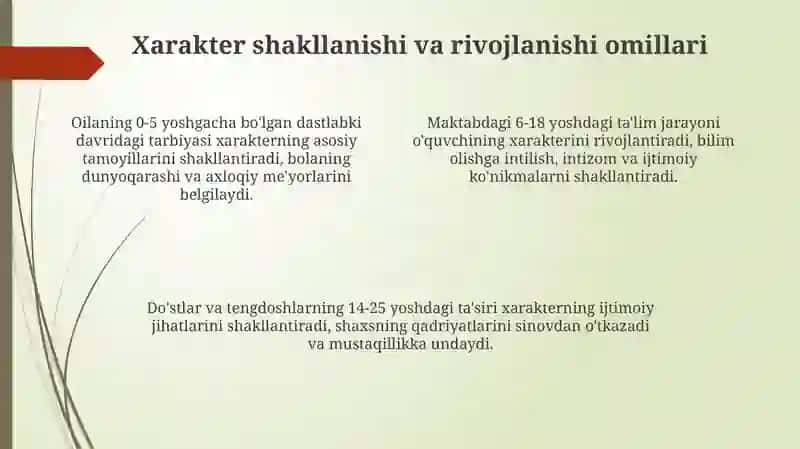 Xarakter shakllanishi va rivojlanishi omillari

Oilaning 0-5 yoshgacha bo'lgan dastlabki davridagi tarbiyasi xarakterning asosiy tamoyillarini shakllantiradi, bolaning dunyoqarashi va axloqiy me'yorlarini belgilaydi.

Maktabdagi 6-18 yoshdagi ta'lim jarayoni o'quvchining xarakterini rivojlantiradi, bilim olishga intilish, intizom va ijtimoiy ko'nikmalarni shakllantiradi.

Do'stlar va tengdoshlarning 14-25 yoshdagi ta'siri xarakterning ijtimoiy jihatlarini shakllantiradi, shaxsning qadriyatlarini sinovdan o'tkazadi va mustaqillikka undaydi.